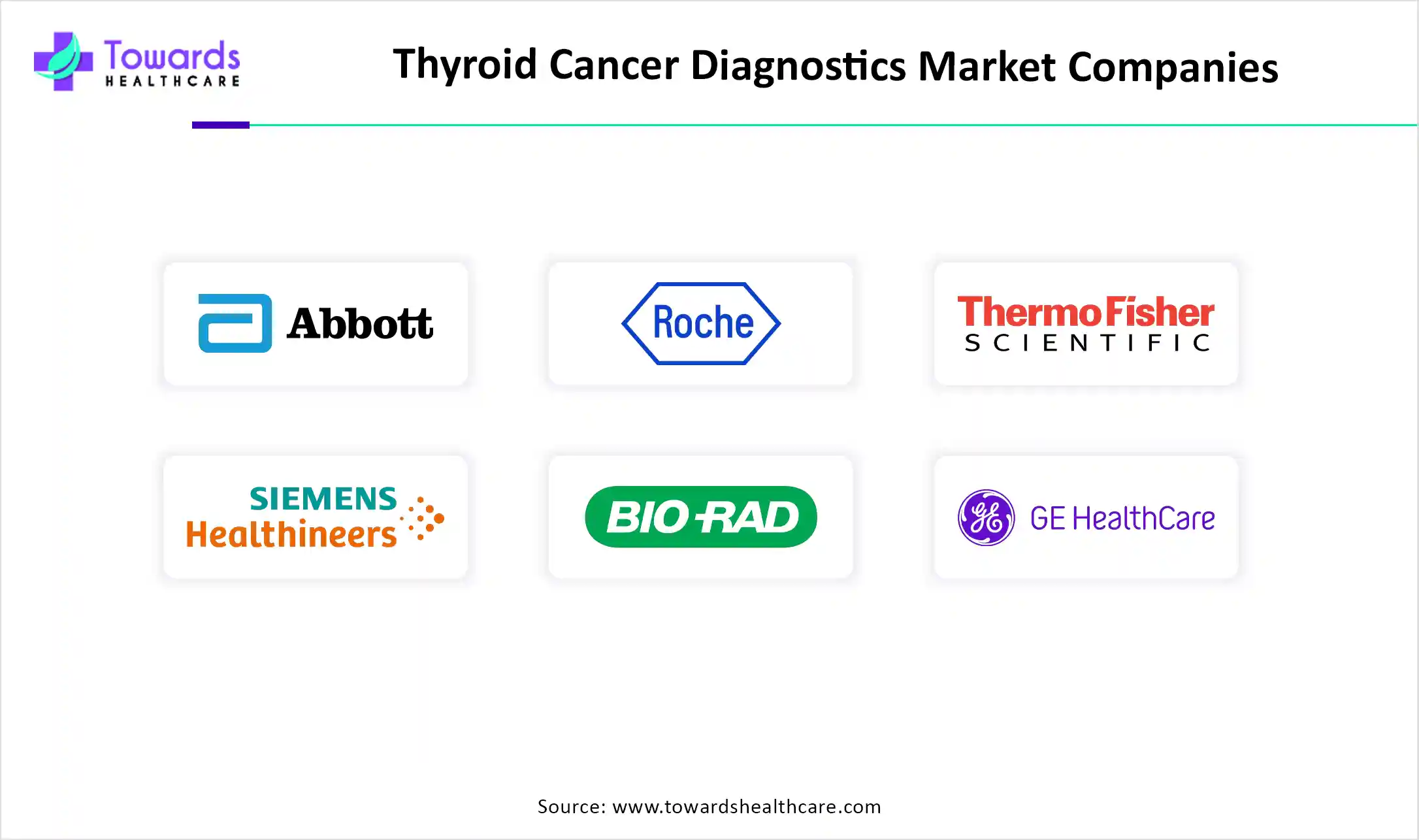 Towards HEALTHCARE

Thyroid Cancer Diagnostics Market Companies

Abbott

Roche

ThermoFisher SCIENTIFIC

SIEMENS Healthineers

BIO-RAD

GE HealthCare

Source: www.towardshealthcare.com